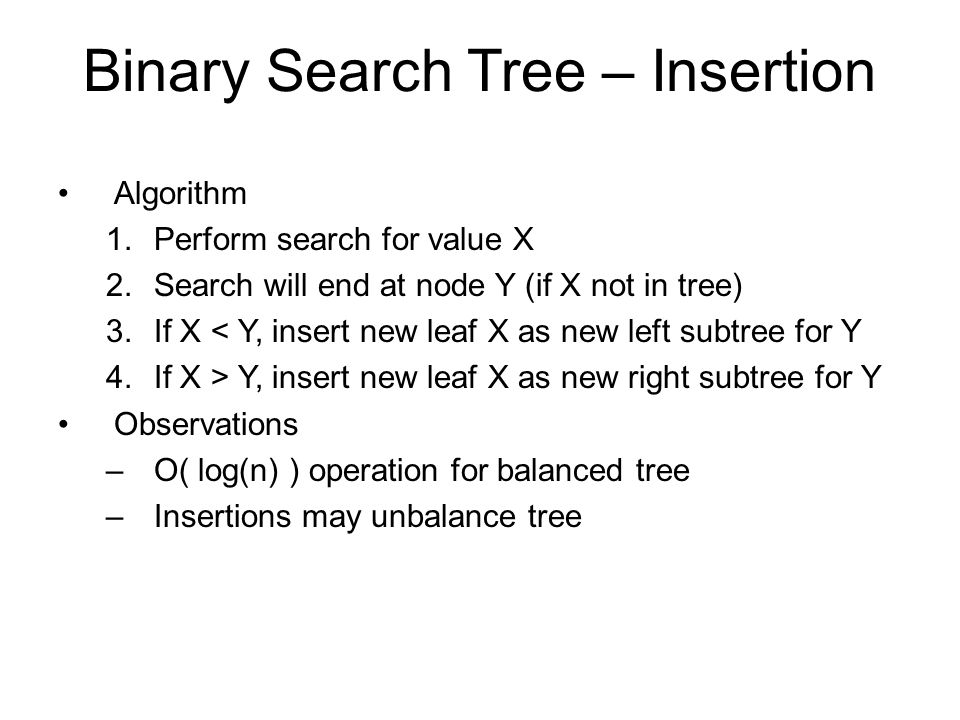 Binary Search Tree – Insertion

• Algorithm
1. Perform search for value X
2. Search will end at node Y (if X not in tree)
3. If X < Y, insert new leaf X as new left subtree for Y
4. If X > Y, insert new leaf X as new right subtree for Y
• Observations
– O( log(n) ) operation for balanced tree
– Insertions may unbalance tree